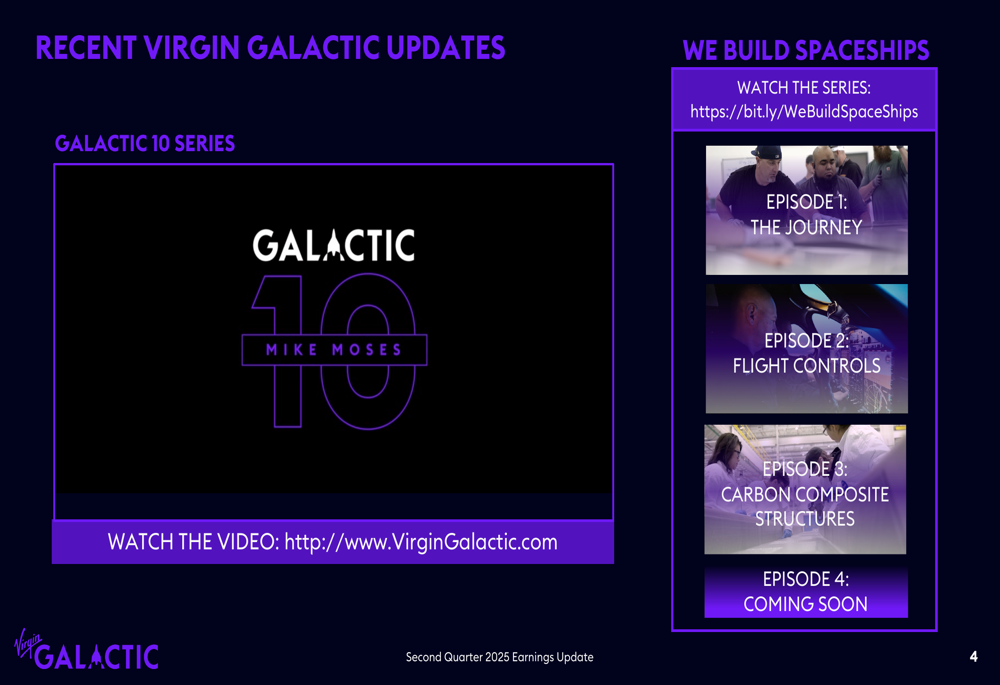 RECENT VIRGIN GALACTIC UPDATES

GALACTIC 10 SERIES

GALACTIC
10
MIKE MOSES

WATCH THE VIDEO: http://www.VirginGalactic.com

WE BUILD SPACESHIPS

WATCH THE SERIES:
https://bit.ly/WeBuildSpaceShips

EPISODE 1:
THE JOURNEY

EPISODE 2:
FLIGHT CONTROLS

EPISODE 3:
CARBON COMPOSITE
STRUCTURES

EPISODE 4:
COMING SOON

Virgin GALACTIC

Second Quarter 2025 Earnings Update

4